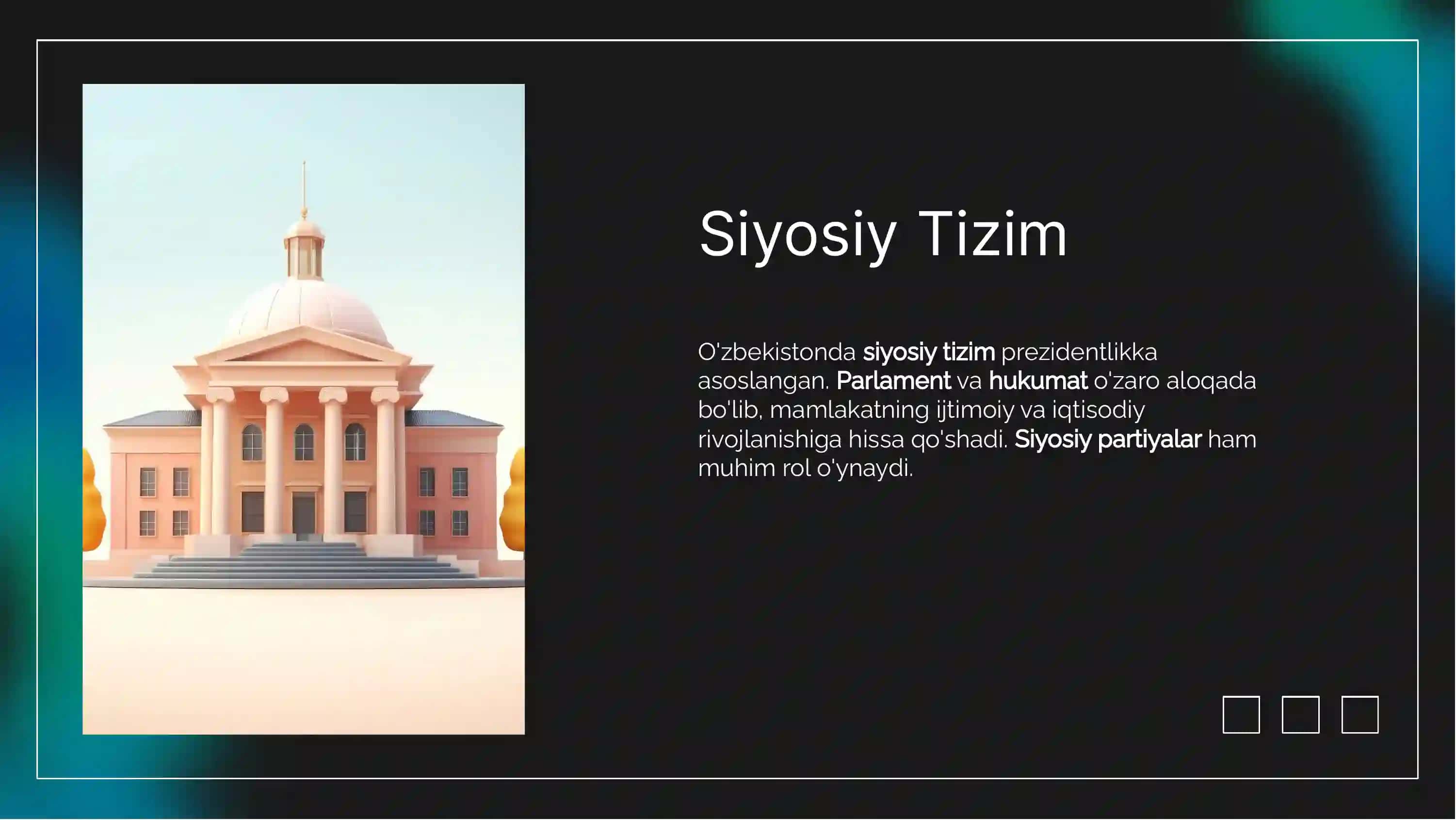 Siyosiy Tizim

O'zbekistonda siyosiy tizim prezidentlikka asoslangan. Parlament va hukumat o'zaro aloqada bo'lib, mamlakatning ijtimoiy va iqtisodiy rivojlanishiga hissa qo'shadi. Siyosiy partiyalar ham muhim rol o'ynaydi.